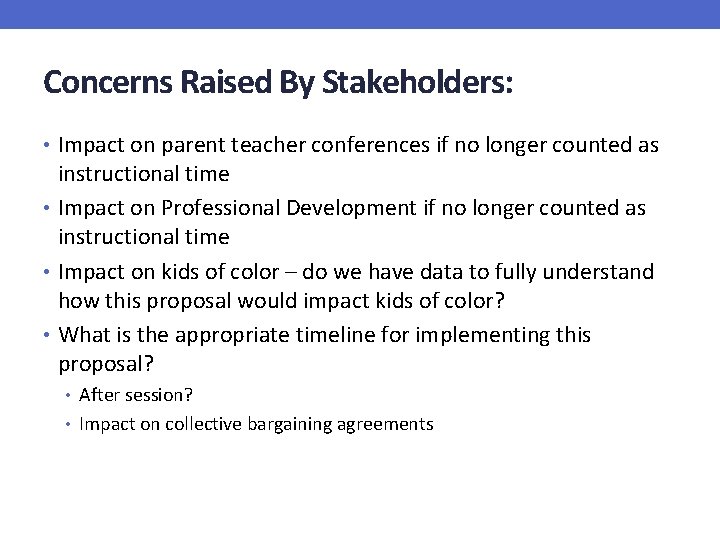 Concerns Raised By Stakeholders:

• Impact on parent teacher conferences if no longer counted as instructional time
• Impact on Professional Development if no longer counted as instructional time
• Impact on kids of color – do we have data to fully understand how this proposal would impact kids of color?
• What is the appropriate timeline for implementing this proposal?
  • After session?
  • Impact on collective bargaining agreements